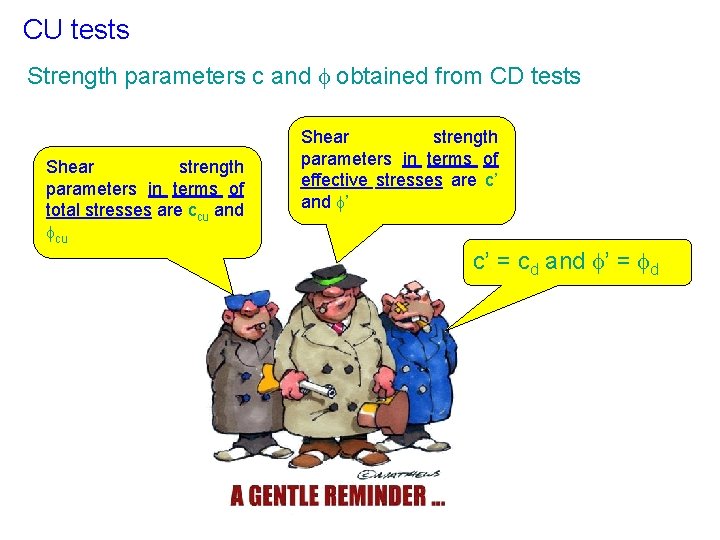 CU tests

Strength parameters c and $\phi$ obtained from CD tests

Shear strength parameters in terms of total stresses are $c_{cu}$ and $\phi_{cu}$

Shear strength parameters in terms of effective stresses are c' and $\phi$'

c' = $c_d$ and $\phi$' = $\phi_d$

©MATTHEWS

A GENTLE REMINDER ...